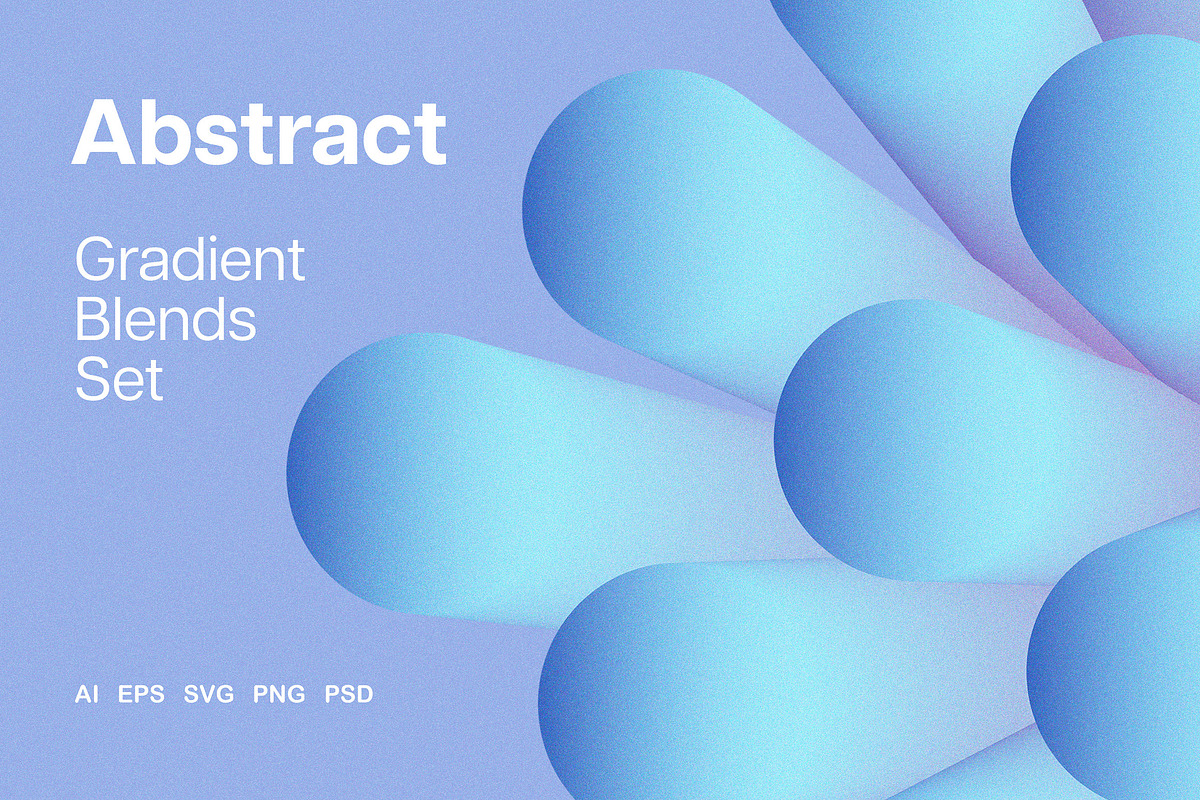 Abstract

Gradient
Blends
Set

AI EPS SVG PNG PSD